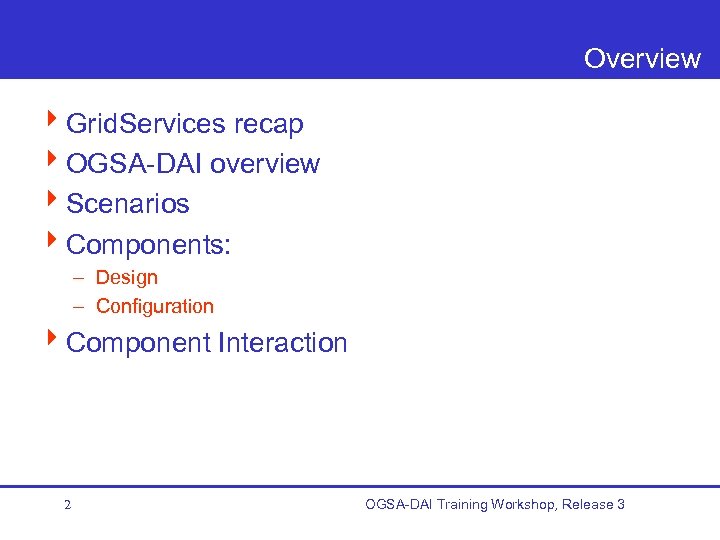 Overview

GridServices recap
OGSA-DAI overview
Scenarios
Components:
– Design
– Configuration
Component Interaction

2

OGSA-DAI Training Workshop, Release 3